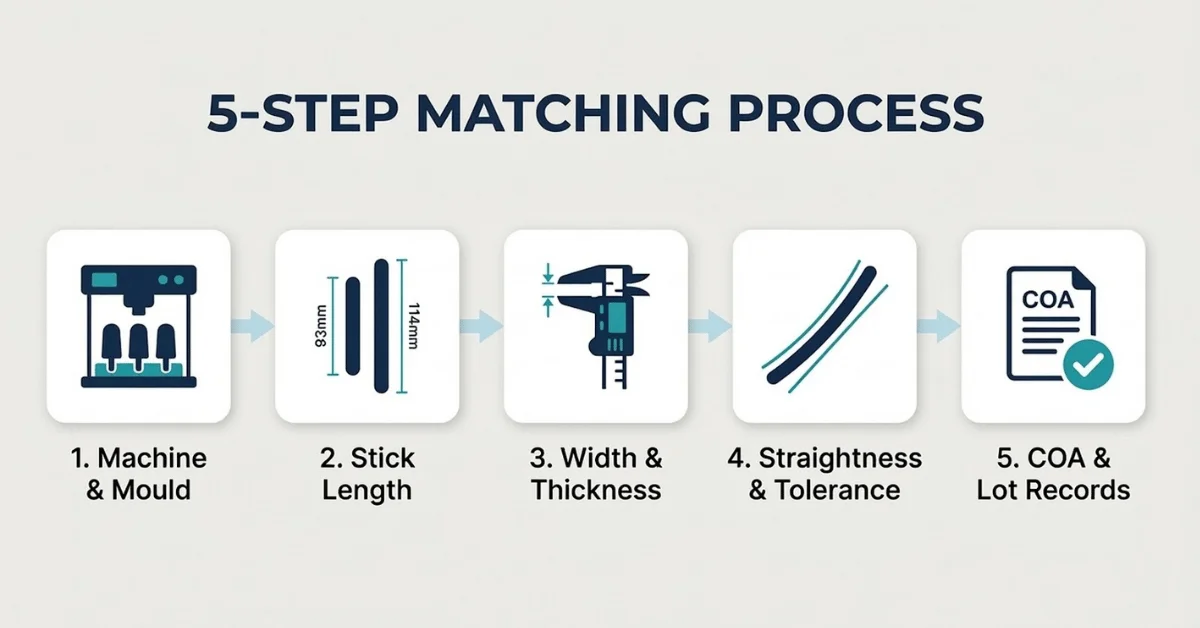 5-STEP MATCHING PROCESS

93mm

114mm

COA

1. Machine & Mould

2. Stick Length

3. Width & Thickness

4. Straightness & Tolerance

5. COA & Lot Records